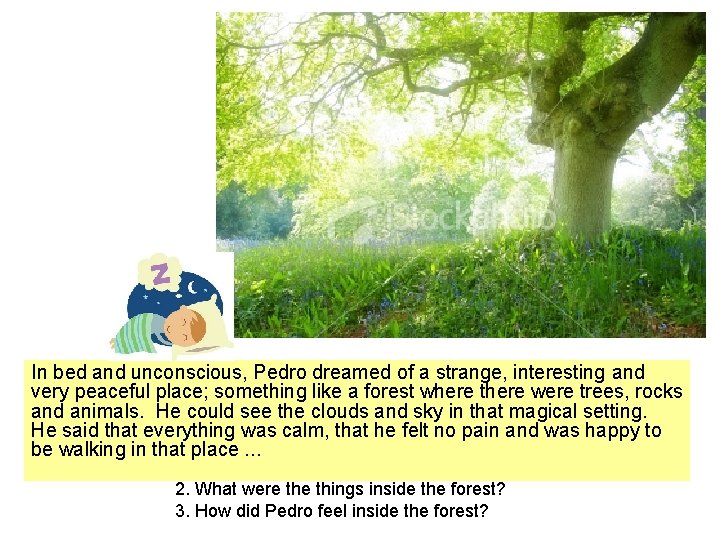 iStockphoto

Z

In bed and unconscious, Pedro dreamed of a strange, interesting and very peaceful place; something like a forest where there were trees, rocks and animals. He could see the clouds and sky in that magical setting. He said that everything was calm, that he felt no pain and was happy to be walking in that place ...

2. What were the things inside the forest?
3. How did Pedro feel inside the forest?